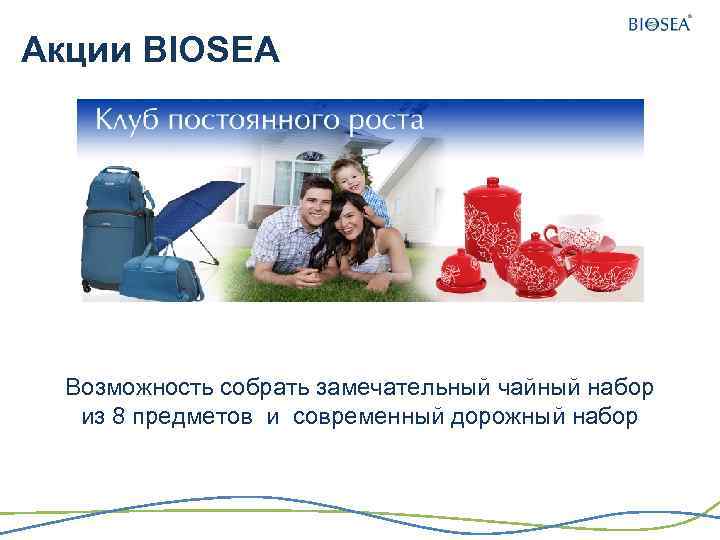 BIOSEA®

Акции BIOSEA

Клуб постоянного роста

Возможность собрать замечательный чайный набор из 8 предметов и современный дорожный набор